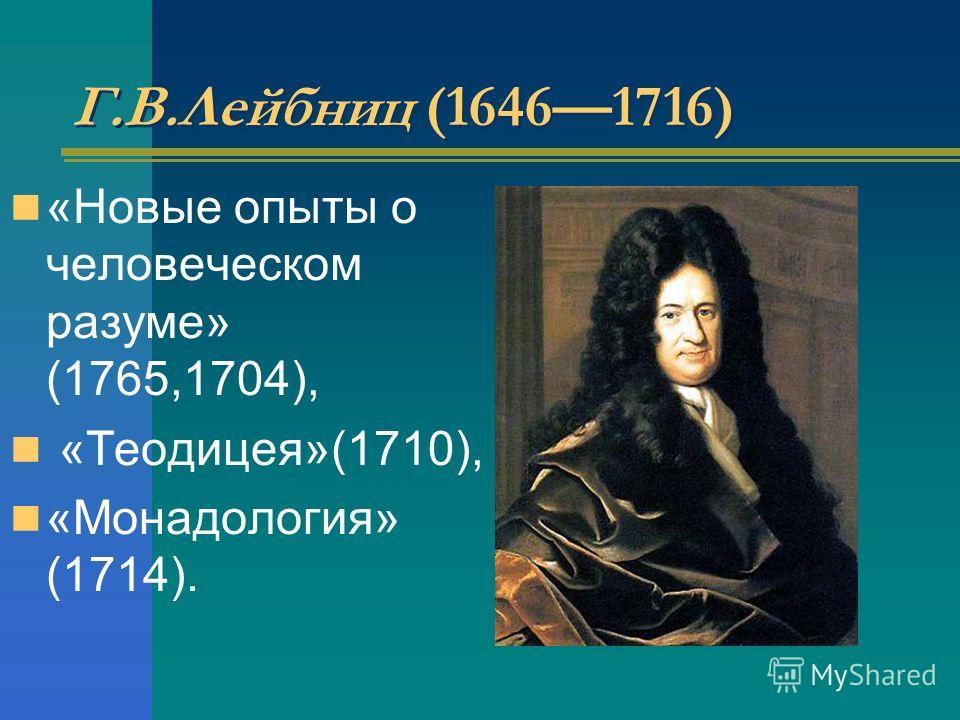 Г.В.Лейбниц (1646—1716)

«Новые опыты о человеческом разуме» (1765,1704),

«Теодицея»(1710),

«Монадология» (1714).

MyShared